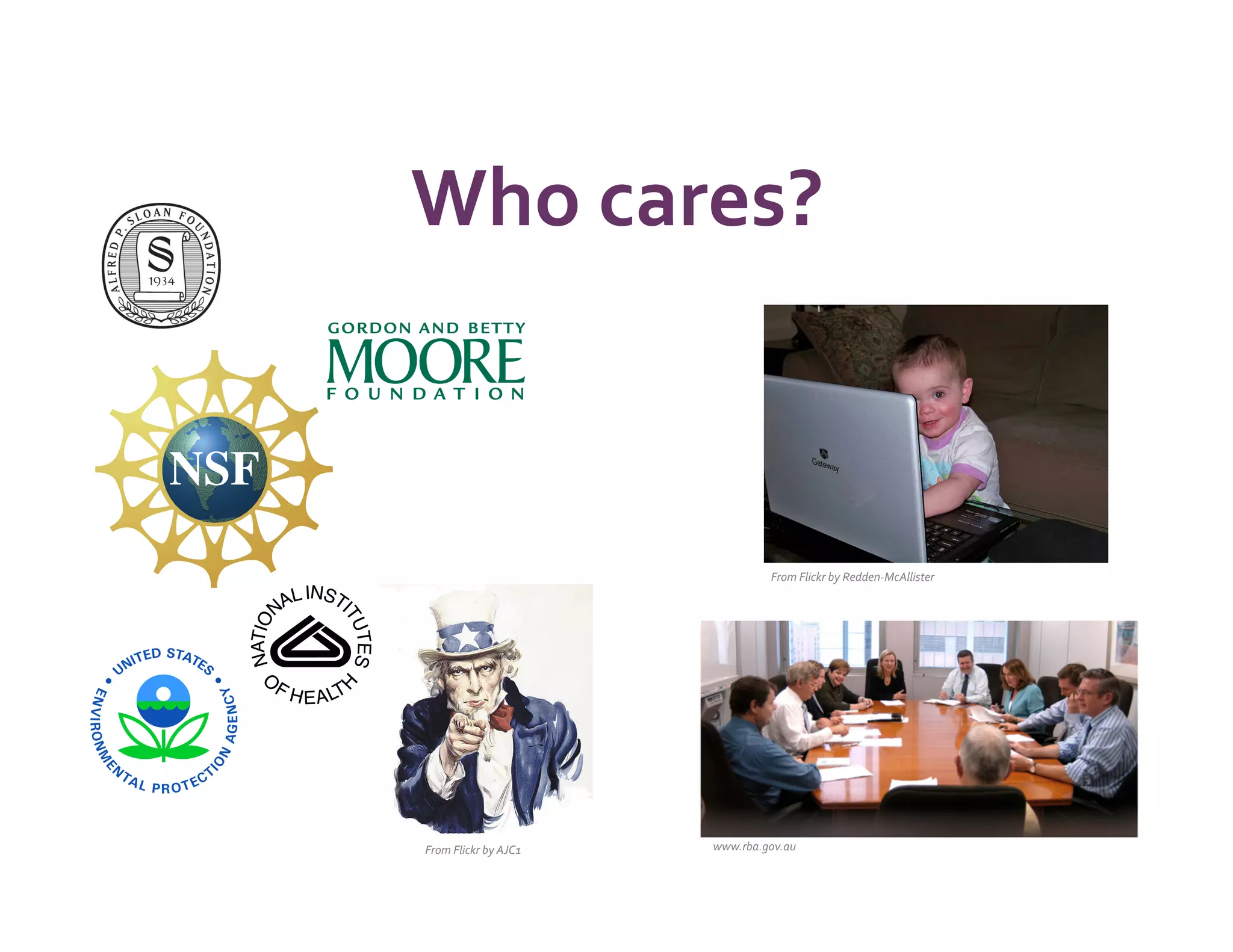 Who cares?

ALFRED P. SLOAN FOUNDATION
S
1934

GORDON AND BETTY
MOORE
FOUNDATION

NSF

Gateway

From Flickr by Redden-McAllister

NATIONAL INSTITUTES OF HEALTH

UNITED STATES ENVIRONMENTAL PROTECTION AGENCY

From Flickr by AJC1

www.rba.gov.au